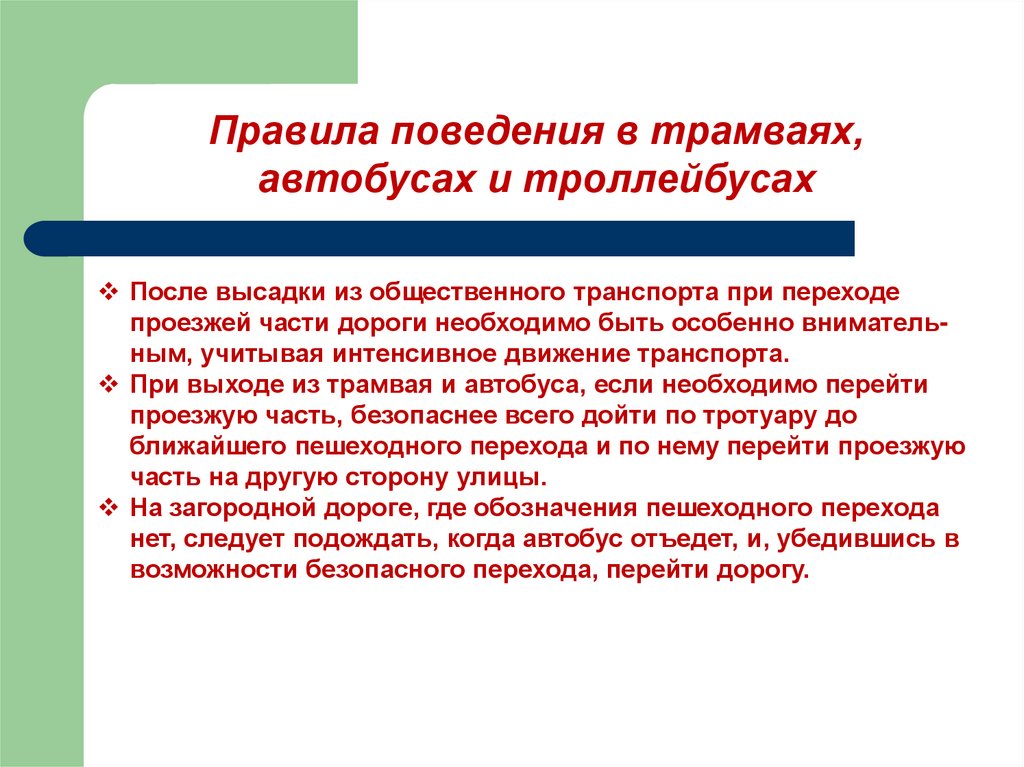 Правила поведения в трамваях, автобусах и троллейбусах

❖ После высадки из общественного транспорта при переходе проезжей части дороги необходимо быть особенно внимательным, учитывая интенсивное движение транспорта.
❖ При выходе из трамвая и автобуса, если необходимо перейти проезжую часть, безопаснее всего дойти по тротуару до ближайшего пешеходного перехода и по нему перейти проезжую часть на другую сторону улицы.
❖ На загородной дороге, где обозначения пешеходного перехода нет, следует подождать, когда автобус отъедет, и, убедившись в возможности безопасного перехода, перейти дорогу.